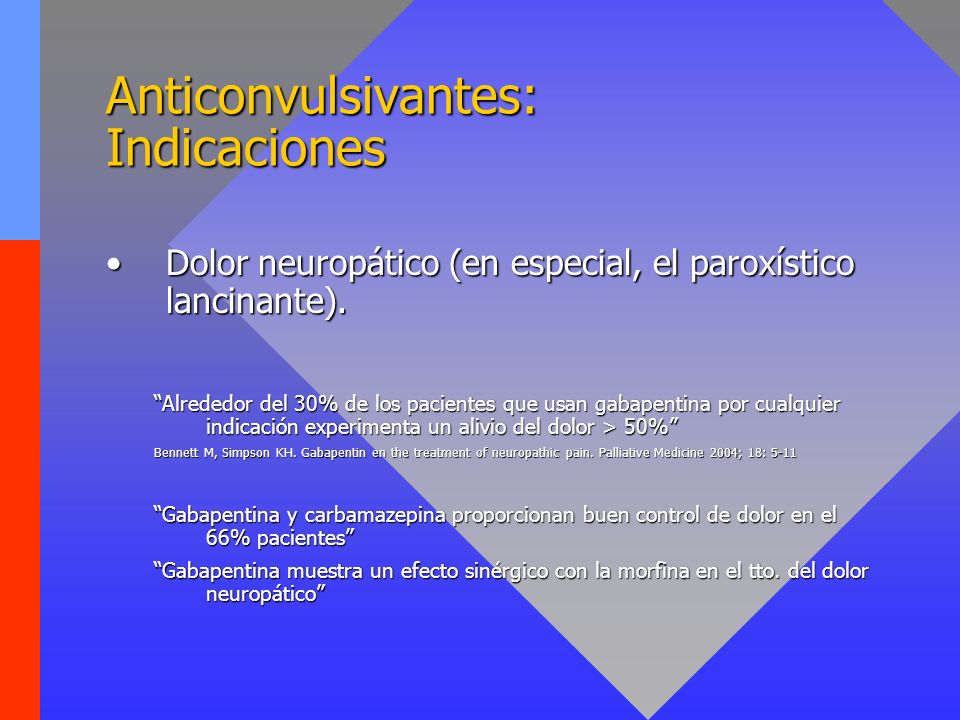 Anticonvulsivantes: Indicaciones

• Dolor neuropático (en especial, el paroxístico lancinante).

“Alrededor del 30% de los pacientes que usan gabapentina por cualquier indicación experimenta un alivio del dolor > 50%”

Bennett M, Simpson KH. Gabapentin en the treatment of neuropathic pain. Palliative Medicine 2004; 18: 5-11

“Gabapentina y carbamazepina proporcionan buen control de dolor en el 66% pacientes”

“Gabapentina muestra un efecto sinérgico con la morfina en el tto. del dolor neuropático”